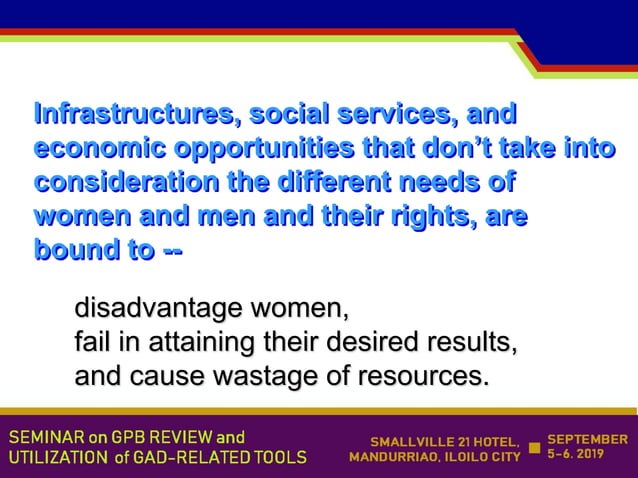 Infrastructures, social services, and economic opportunities that don't take into consideration the different needs of women and men and their rights, are bound to --

disadvantage women,
fail in attaining their desired results,
and cause wastage of resources.

SEMINAR on GPB REVIEW and UTILIZATION of GAD-RELATED TOOLS

SMALLVILLE 21 HOTEL, MANDURRIAO, ILOILO CITY

SEPTEMBER 5-6. 2019